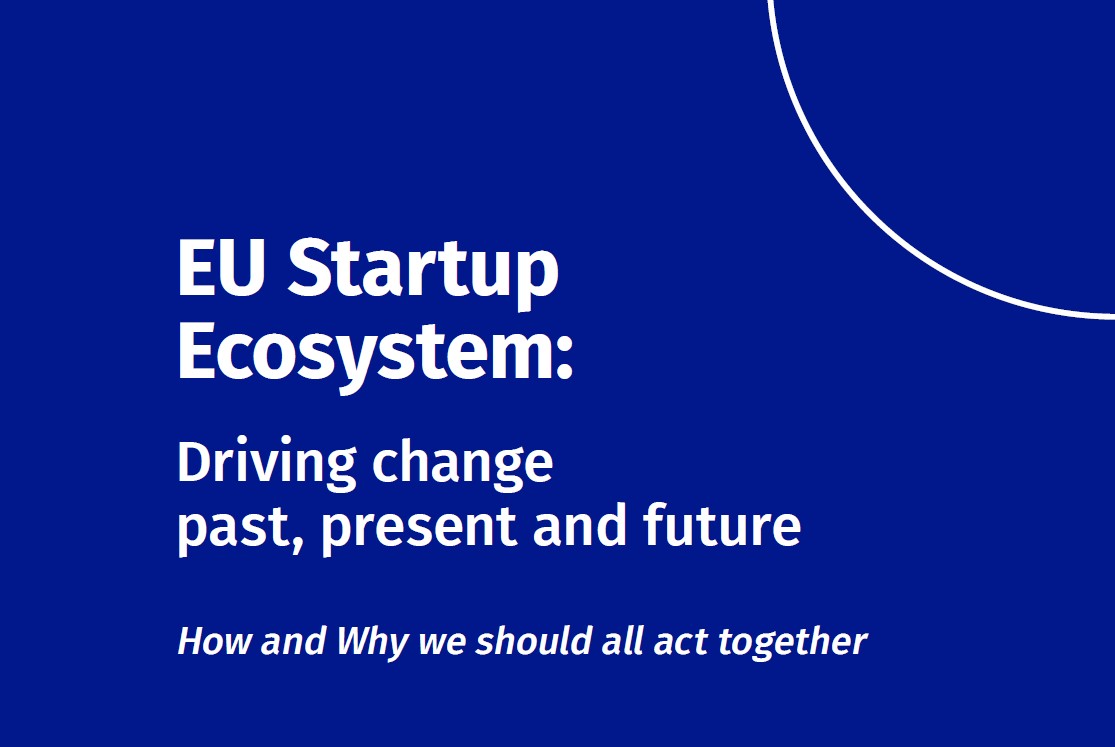 EU Startup Ecosystem:

Driving change past, present and future

How and Why we should all act together